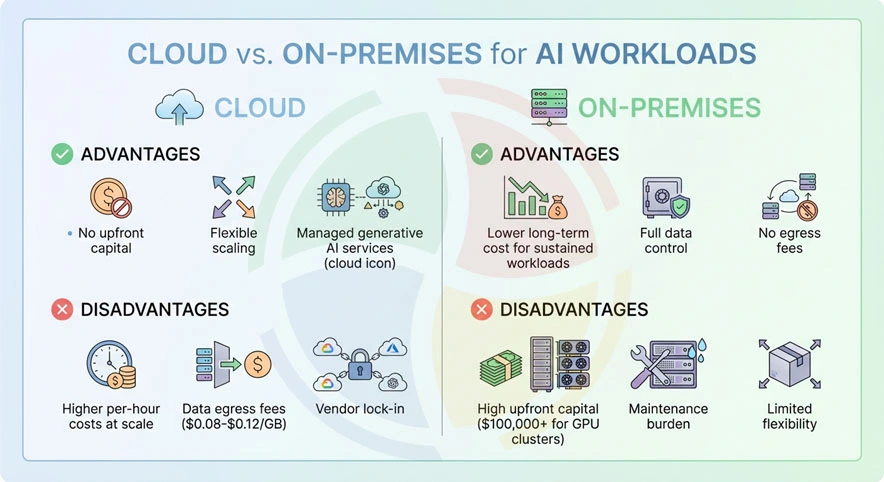 CLOUD vs. ON-PREMISES for AI WORKLOADS

CLOUD

ADVANTAGES

• No upfront capital

Flexible scaling

Managed generative AI services (cloud icon)

DISADVANTAGES

Higher per-hour costs at scale

Data egress fees ($0.08-$0.12/GB)

Vendor lock-in

ON-PREMISES

ADVANTAGES

Lower long-term cost for sustained workloads

Full data control

No egress fees

DISADVANTAGES

High upfront capital ($100,000+ for GPU clusters)

Maintenance burden

Limited flexibility